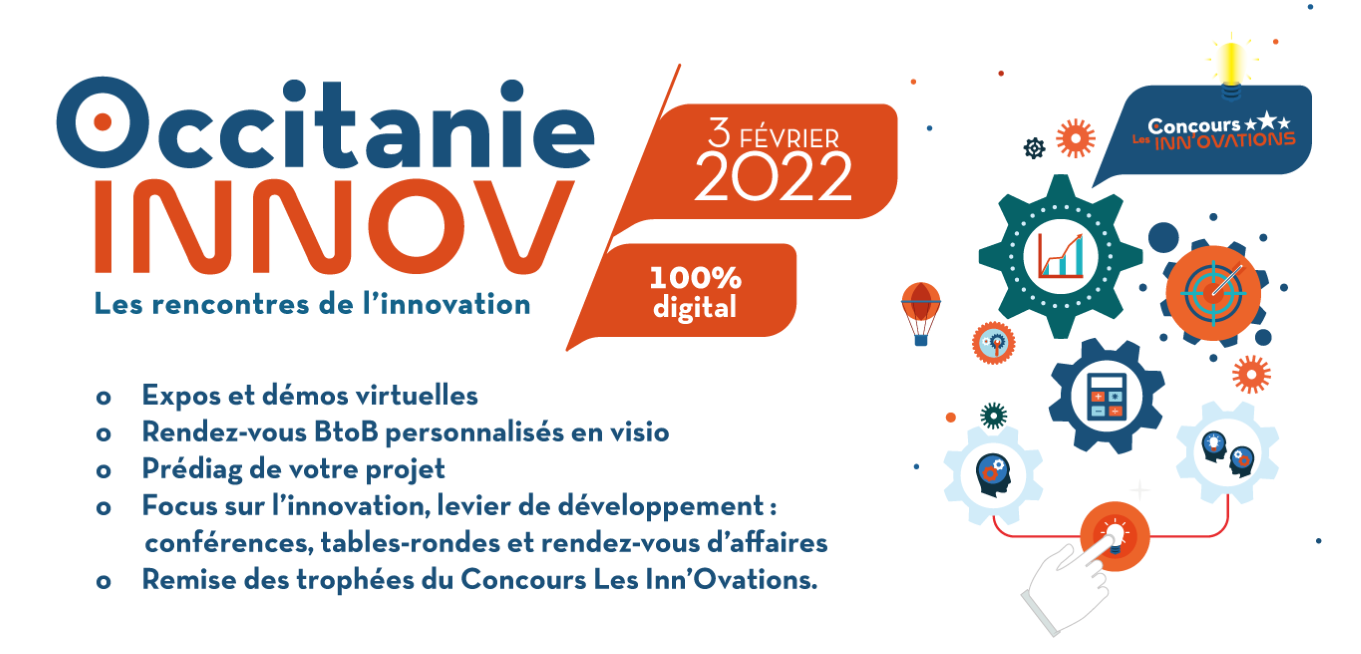 Occitanie
INNOV
Les rencontres de l'innovation

3 FÉVRIER
2022

100%
digital

Concours
Les INN'OVATIONS

o Expos et démos virtuelles
o Rendez-vous BtoB personnalisés en visio
o Prédiag de votre projet
o Focus sur l'innovation, levier de développement : conférences, tables-rondes et rendez-vous d'affaires
o Remise des trophées du Concours Les Inn'Ovations.